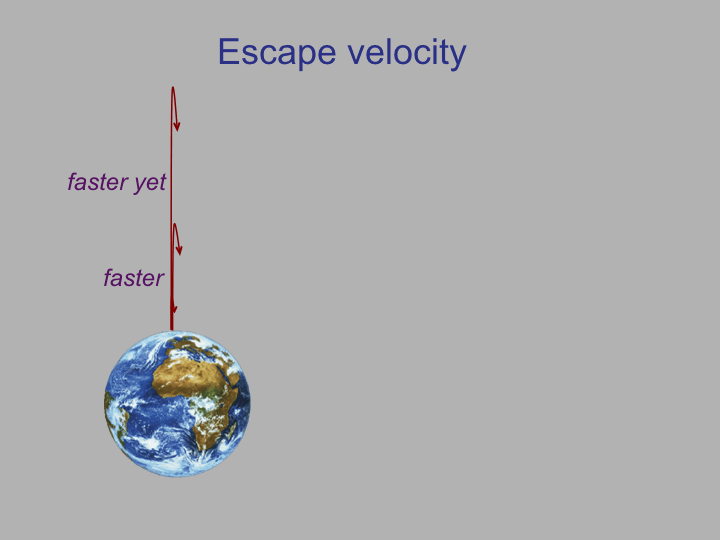 Escape velocity

faster yet

faster